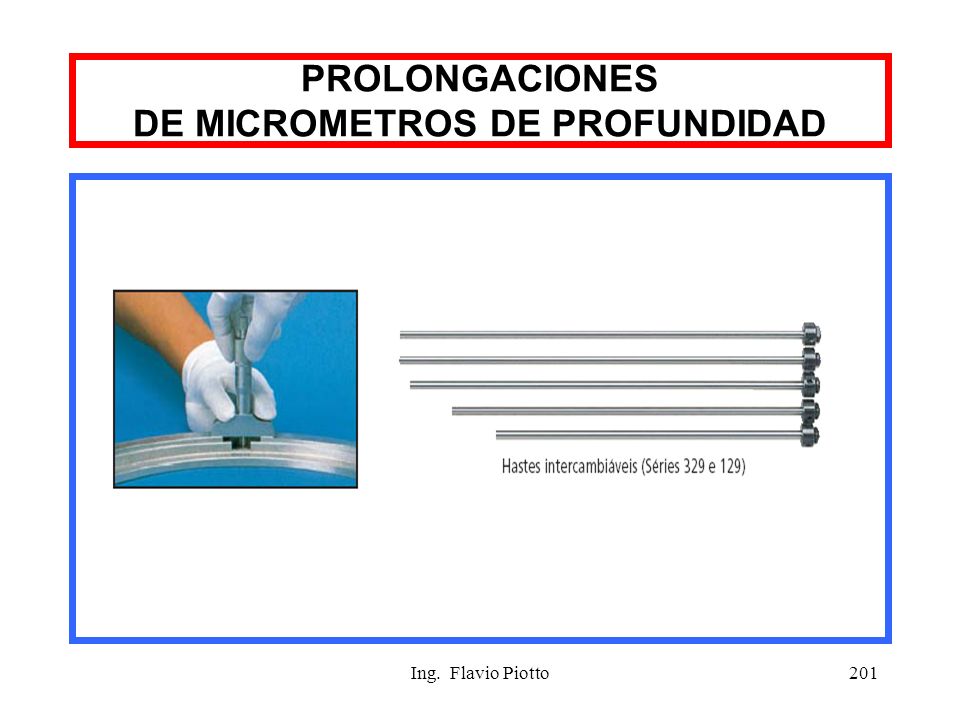 PROLONGACIONES
DE MICROMETROS DE PROFUNDIDAD

Hastes intercambiáveis (Séries 329 e 129)

Ing. Flavio Piotto

201